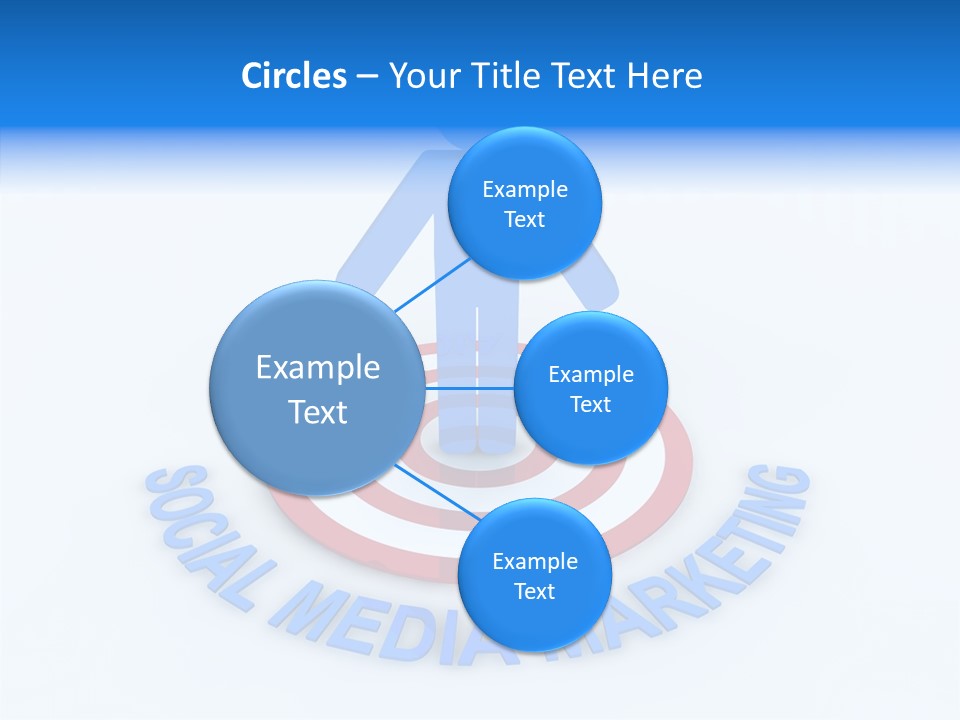 Circles – Your Title Text Here

Example Text

Example Text

Example Text

Example Text

SOCIAL MEDIA MARKETING